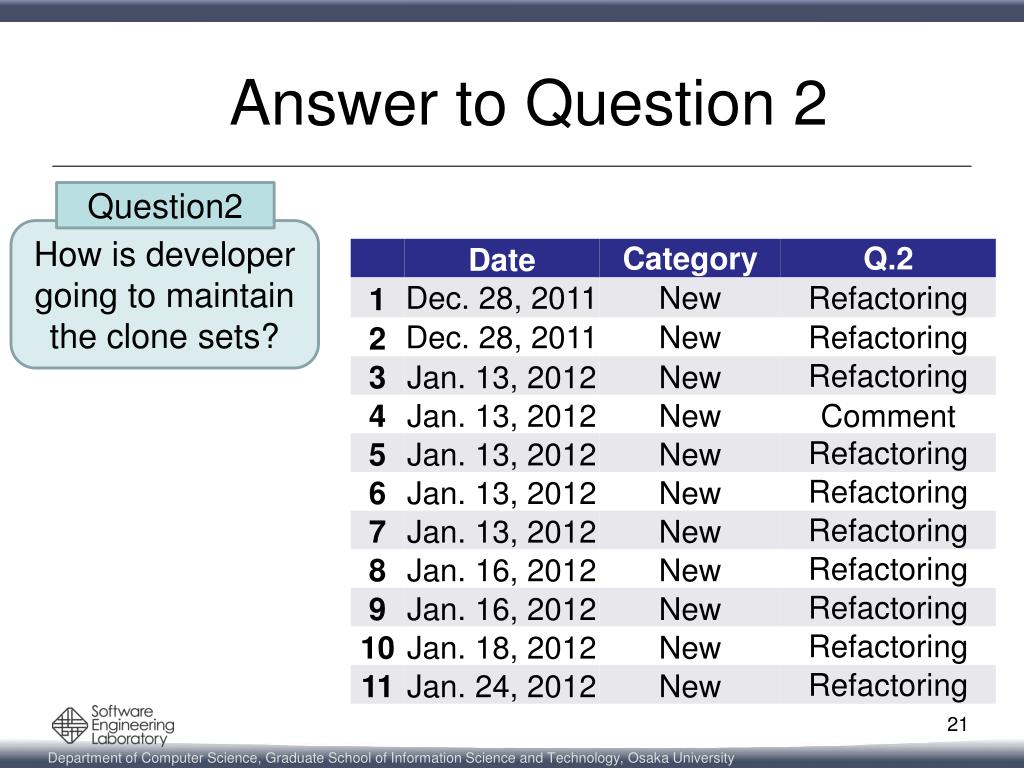 Answer to Question 2

Question2

How is developer going to maintain the clone sets?

| | Date | Category | Q.2 |
|---|---|---|---|
| 1 | Dec. 28, 2011 | New | Refactoring |
| 2 | Dec. 28, 2011 | New | Refactoring |
| 3 | Jan. 13, 2012 | New | Refactoring |
| 4 | Jan. 13, 2012 | New | Comment |
| 5 | Jan. 13, 2012 | New | Refactoring |
| 6 | Jan. 13, 2012 | New | Refactoring |
| 7 | Jan. 13, 2012 | New | Refactoring |
| 8 | Jan. 16, 2012 | New | Refactoring |
| 9 | Jan. 16, 2012 | New | Refactoring |
| 10 | Jan. 18, 2012 | New | Refactoring |
| 11 | Jan. 24, 2012 | New | Refactoring |

Software Engineering Laboratory

21

Department of Computer Science, Graduate School of Information Science and Technology, Osaka University